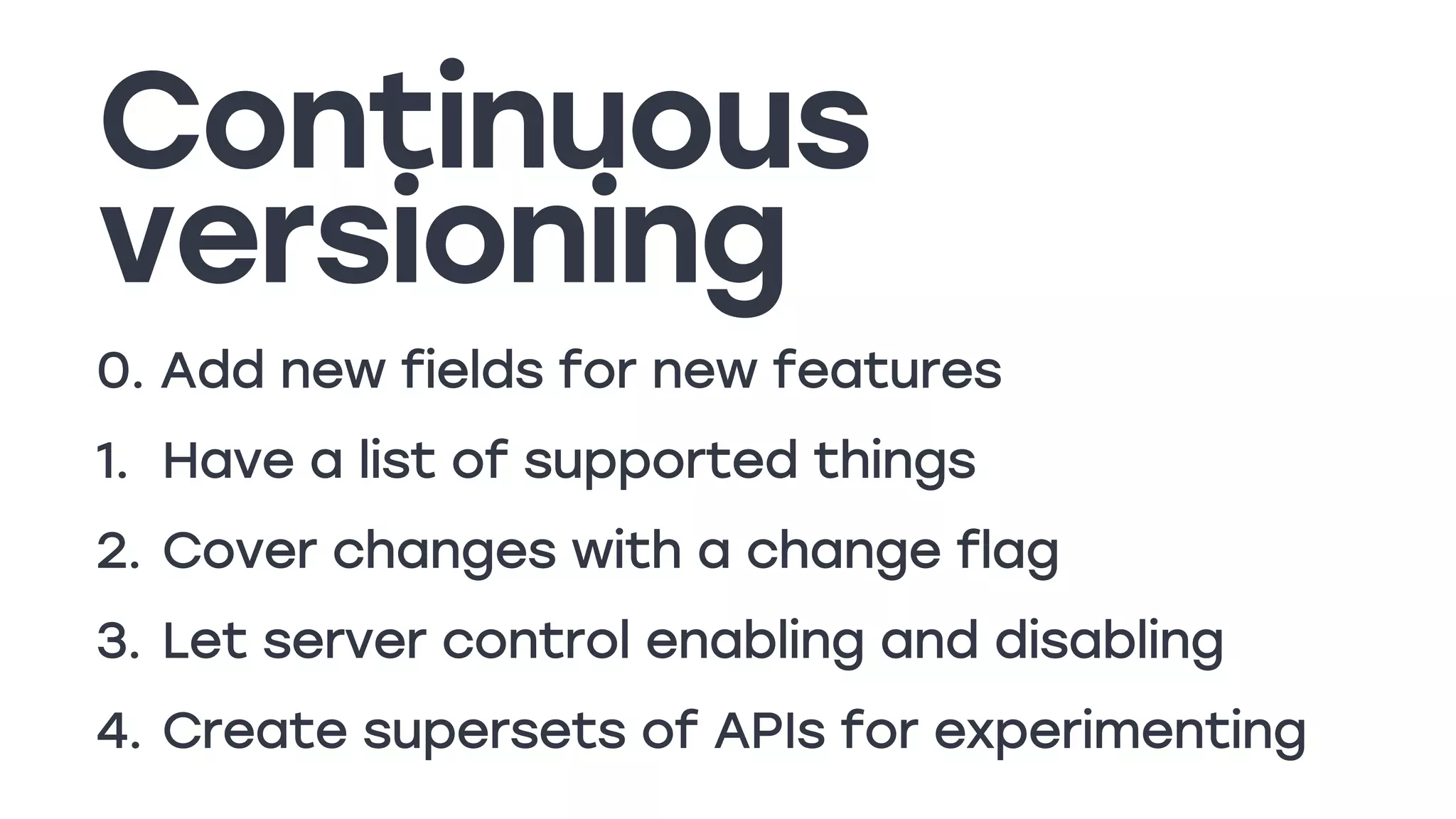 Continuous versioning

0. Add new fields for new features
1. Have a list of supported things
2. Cover changes with a change flag
3. Let server control enabling and disabling
4. Create supersets of APIs for experimenting